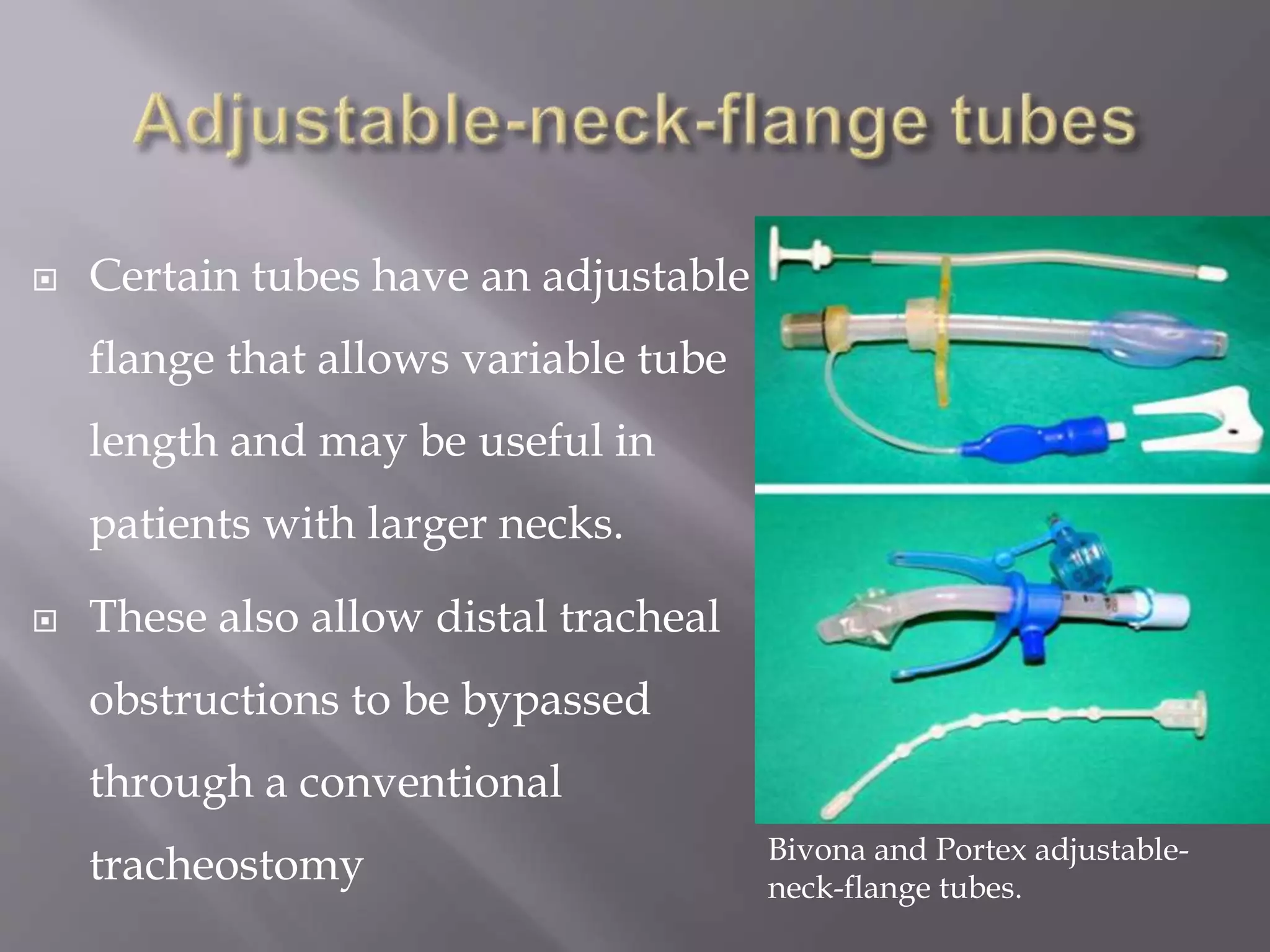 Adjustable-neck-flange tubes

Certain tubes have an adjustable flange that allows variable tube length and may be useful in patients with larger necks.

These also allow distal tracheal obstructions to be bypassed through a conventional tracheostomy

Bivona and Portex adjustable-neck-flange tubes.